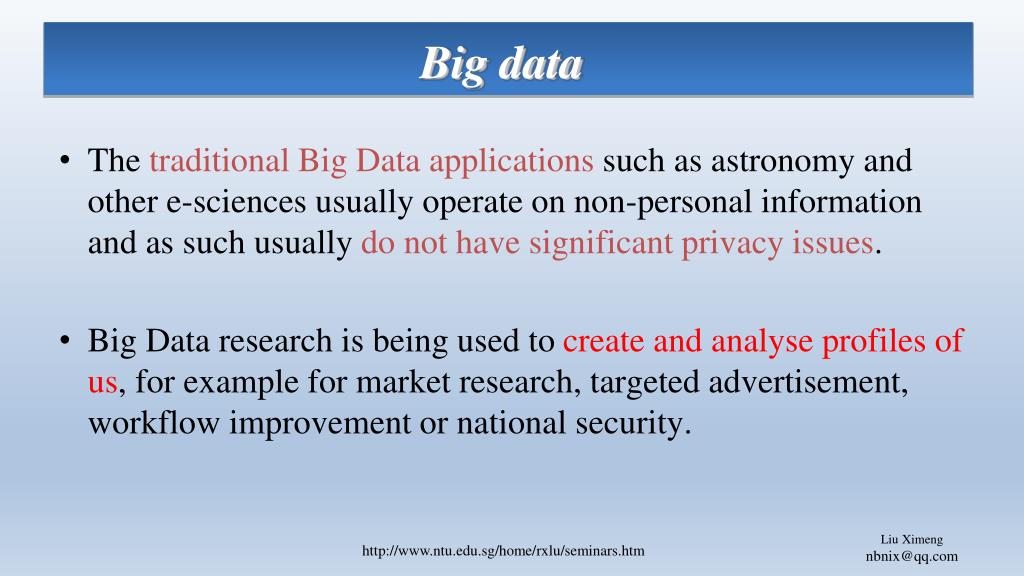 Big data

• The traditional Big Data applications such as astronomy and other e-sciences usually operate on non-personal information and as such usually do not have significant privacy issues.

• Big Data research is being used to create and analyse profiles of us, for example for market research, targeted advertisement, workflow improvement or national security.

http://www.ntu.edu.sg/home/rxlu/seminars.htm

Liu Ximeng
nbnix@qq.com